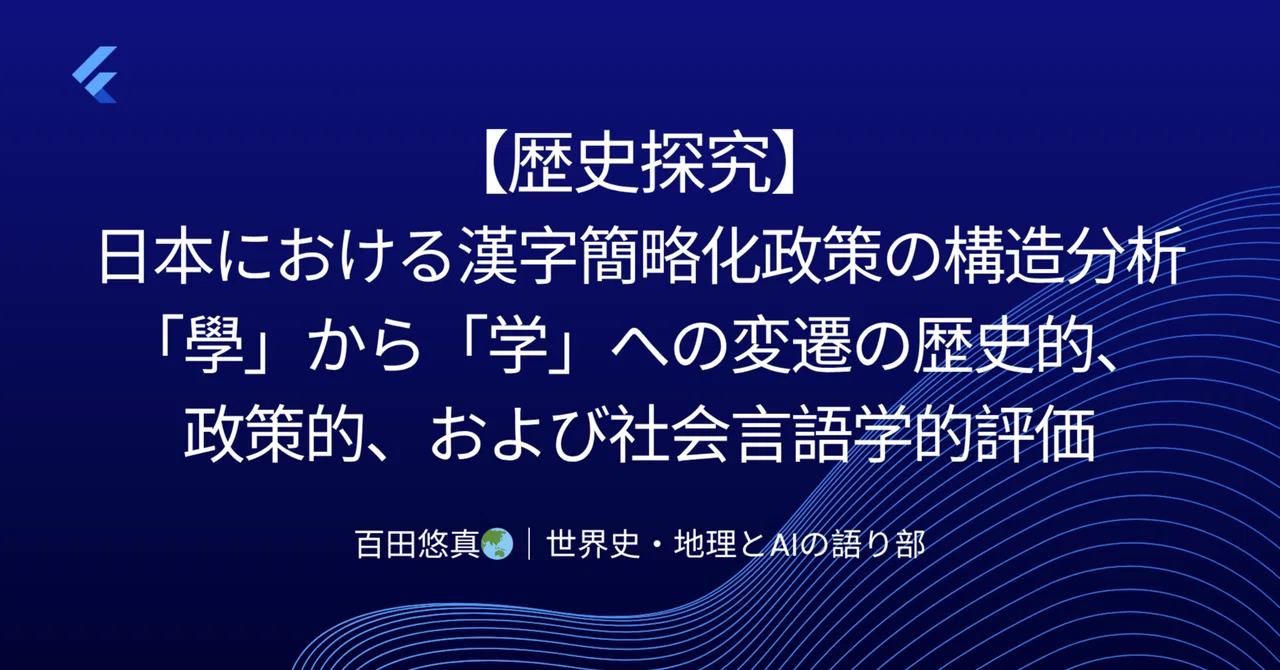 【歴史探究】
日本における漢字簡略化政策の構造分析
「學」から「学」への変遷の歴史的、
政策的、および社会言語学的評価

百田悠真🌏｜世界史・地理とAIの語り部